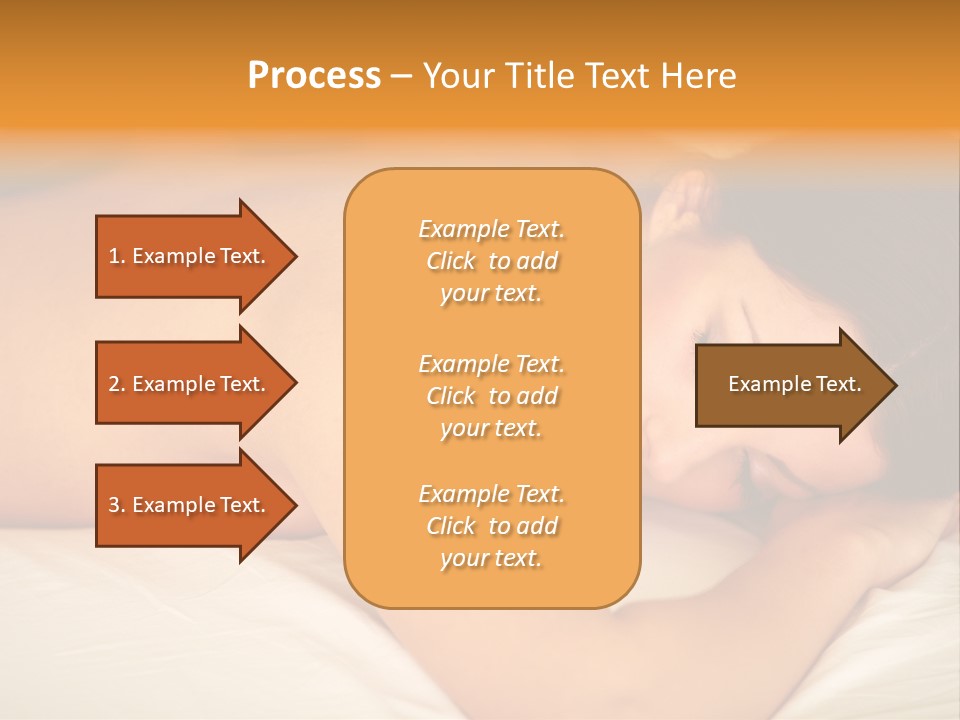 Process – Your Title Text Here

1. Example Text.

2. Example Text.

3. Example Text.

Example Text. Click to add your text.

Example Text. Click to add your text.

Example Text. Click to add your text.

Example Text.